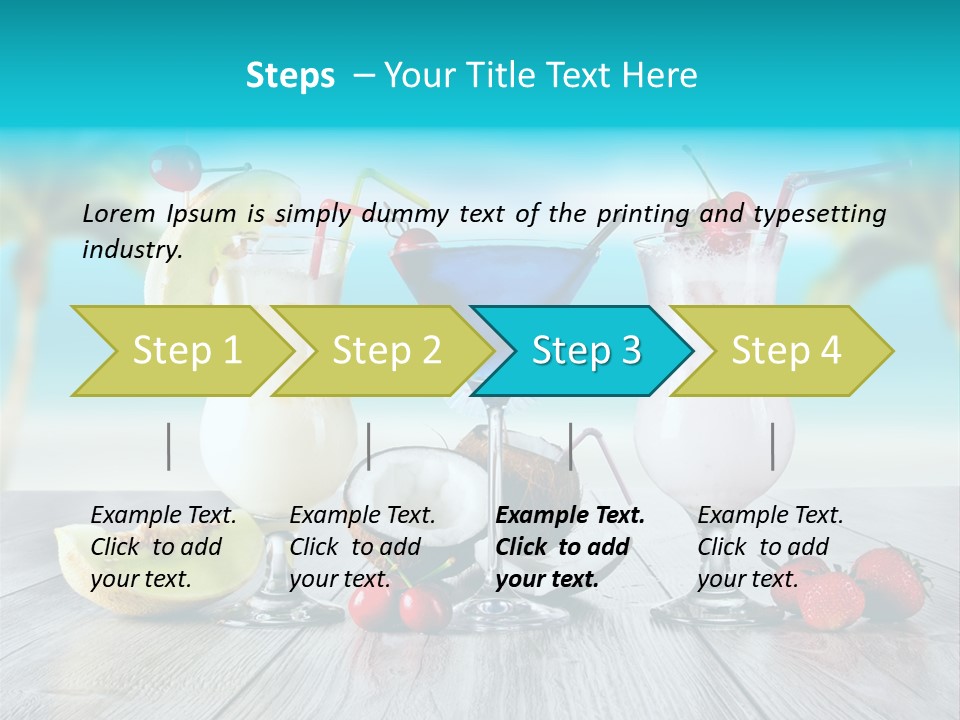 Steps – Your Title Text Here

Lorem Ipsum is simply dummy text of the printing and typesetting industry.

Step 1

Step 2

Step 3

Step 4

Example Text. Click to add your text.

Example Text. Click to add your text.

Example Text. Click to add your text.

Example Text. Click to add your text.